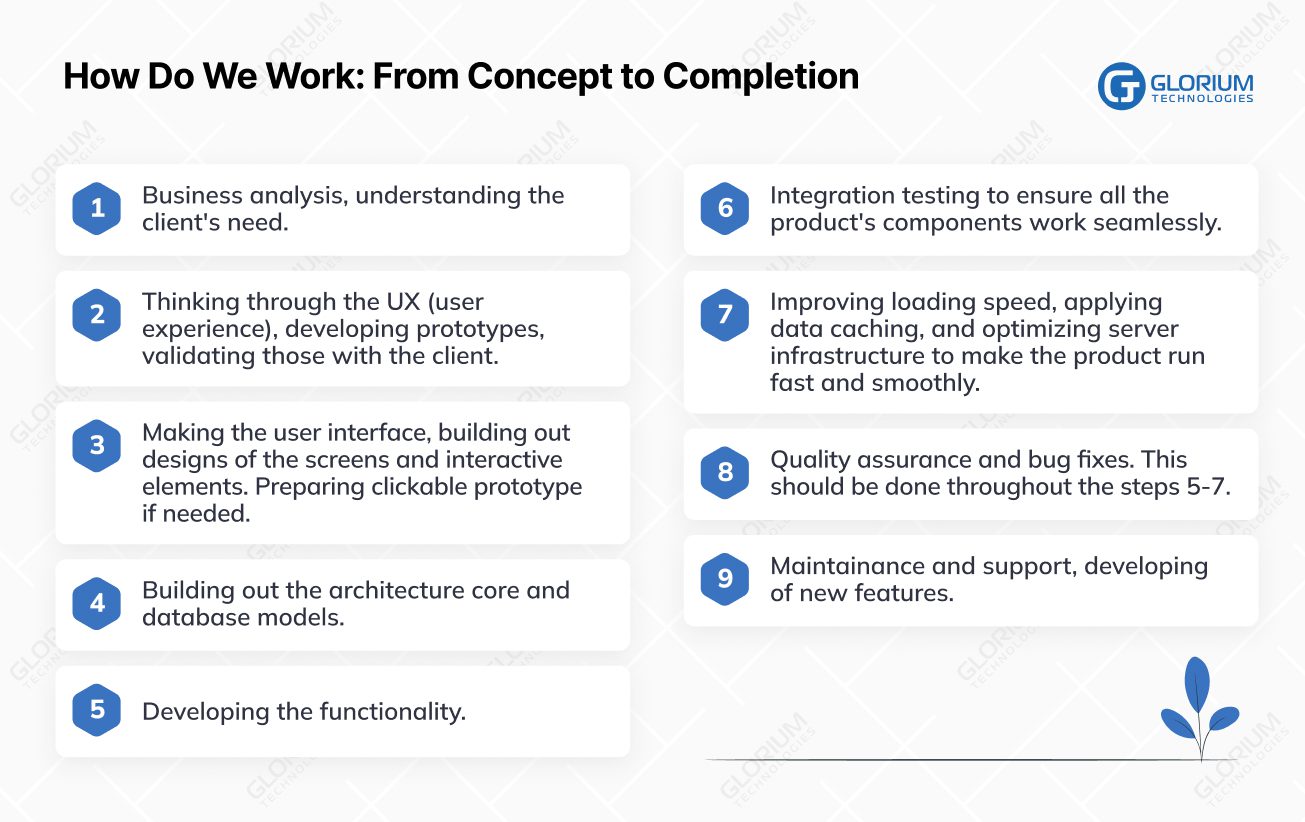 How Do We Work: From Concept to Completion

GLORIUM TECHNOLOGIES

1 Business analysis, understanding the client's need.

2 Thinking through the UX (user experience), developing prototypes, validating those with the client.

3 Making the user interface, building out designs of the screens and interactive elements. Preparing clickable prototype if needed.

4 Building out the architecture core and database models.

5 Developing the functionality.

6 Integration testing to ensure all the product's components work seamlessly.

7 Improving loading speed, applying data caching, and optimizing server infrastructure to make the product run fast and smoothly.

8 Quality assurance and bug fixes. This should be done throughout the steps 5-7.

9 Maintainance and support, developing of new features.